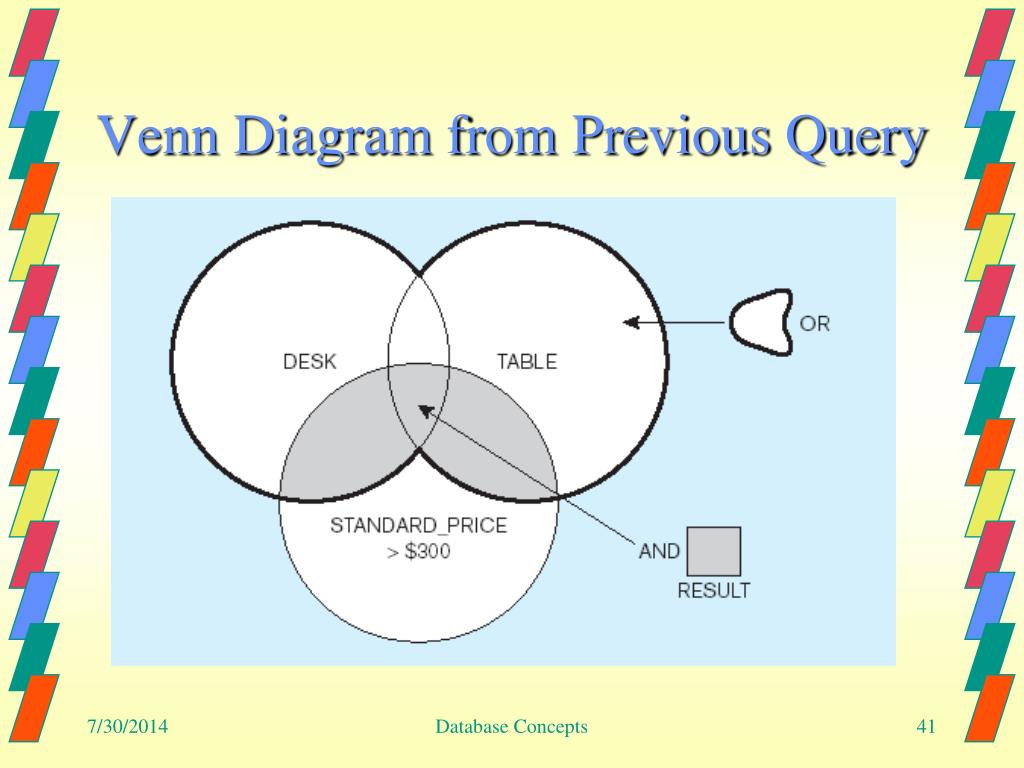 Venn Diagram from Previous Query

DESK

TABLE

OR

STANDARD_PRICE
> $300

AND

RESULT

7/30/2014

Database Concepts

41